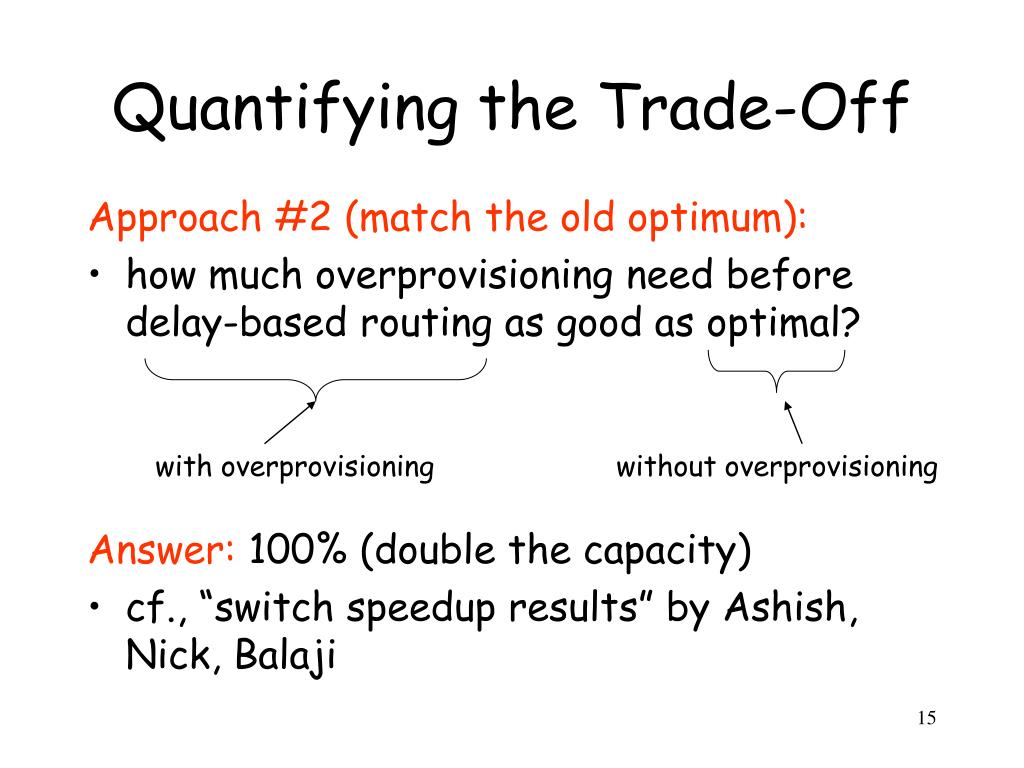 Quantifying the Trade-Off

Approach #2 (match the old optimum):

• how much overprovisioning need before delay-based routing as good as optimal?

with overprovisioning

without overprovisioning

Answer: 100% (double the capacity)

• cf., “switch speedup results” by Ashish, Nick, Balaji

15